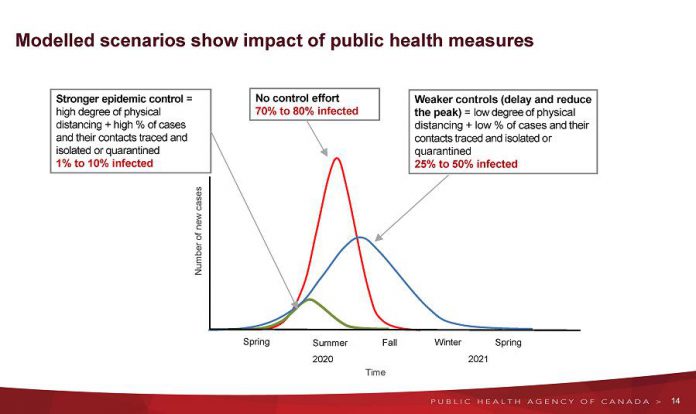 Modelled scenarios show impact of public health measures

Stronger epidemic control = high degree of physical distancing + high % of cases and their contacts traced and isolated or quarantined
1% to 10% infected

No control effort
70% to 80% infected

Weaker controls (delay and reduce the peak) = low degree of physical distancing + low % of cases and their contacts traced and isolated or quarantined
25% to 50% infected

Number of new cases

Spring
Summer
Fall
Winter
Spring
2020
2021
Time

PUBLIC HEALTH AGENCY OF CANADA > 14